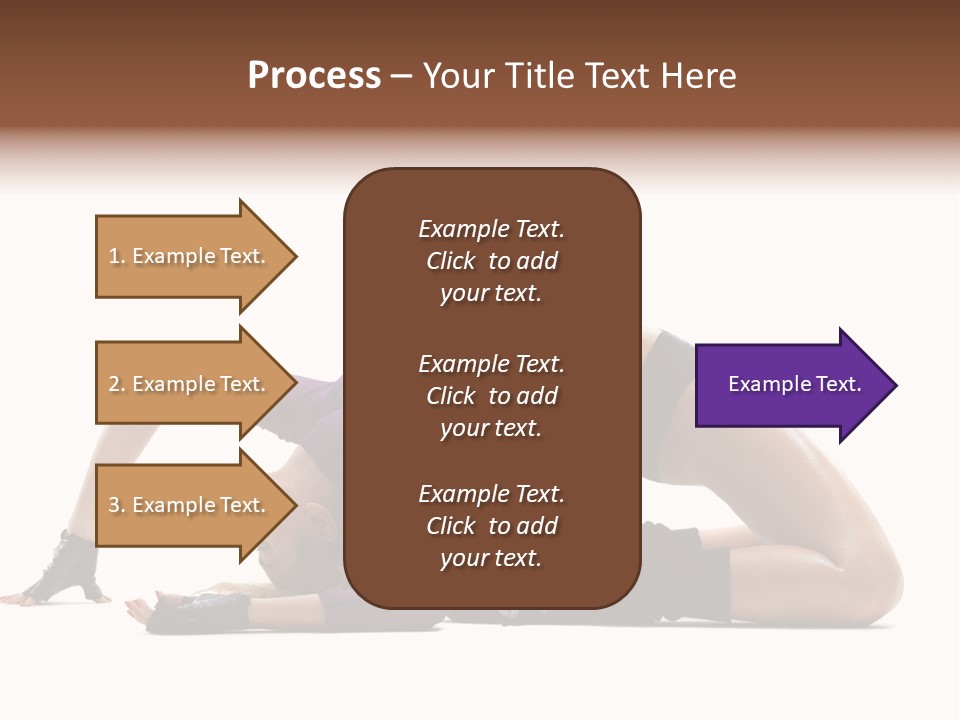 Process – Your Title Text Here

1. Example Text.

2. Example Text.

3. Example Text.

Example Text. Click to add your text.

Example Text. Click to add your text.

Example Text. Click to add your text.

Example Text.